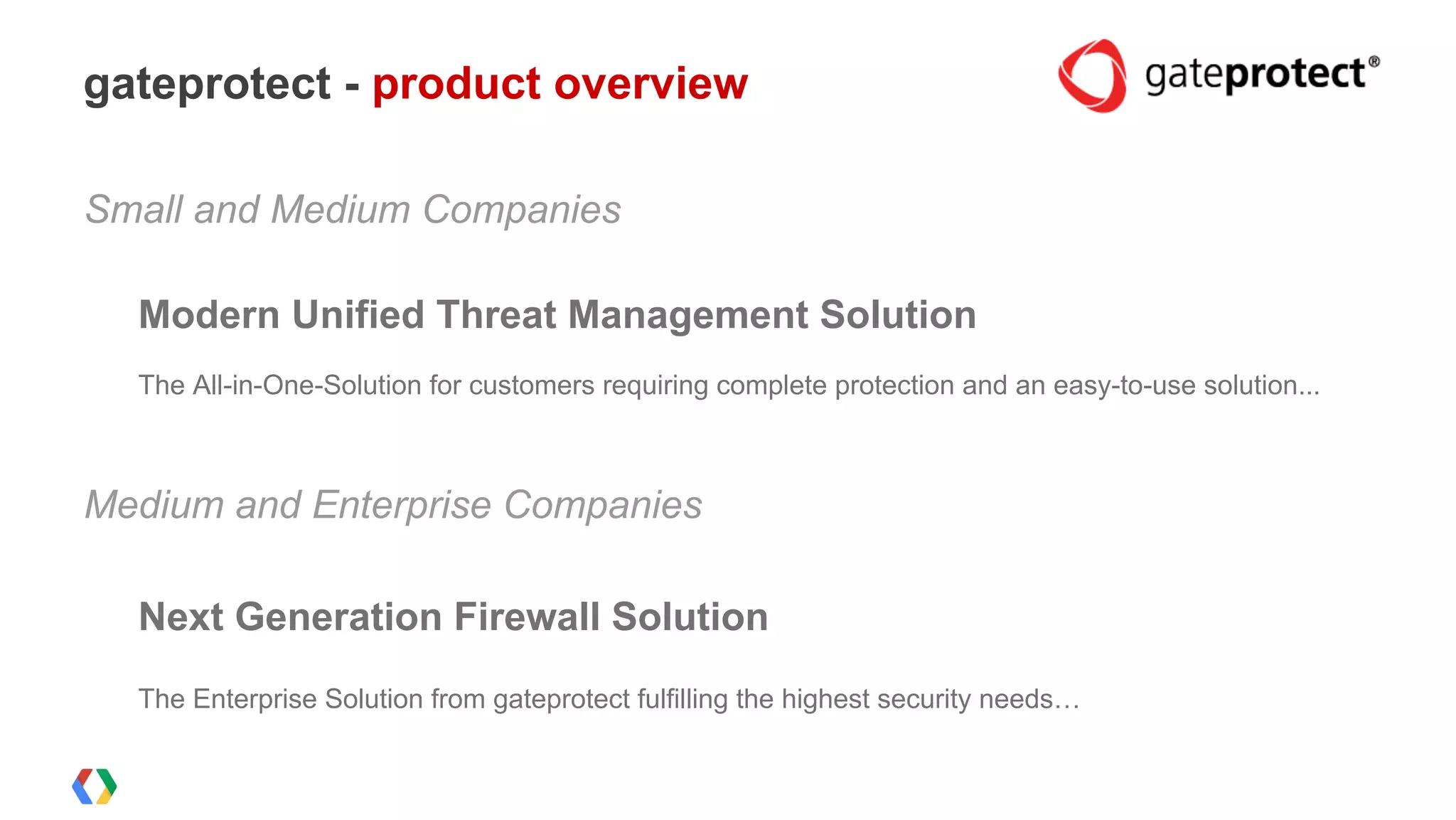 gateprotect - product overview

gateprotect®

Small and Medium Companies

Modern Unified Threat Management Solution

The All-in-One-Solution for customers requiring complete protection and an easy-to-use solution...

Medium and Enterprise Companies

Next Generation Firewall Solution

The Enterprise Solution from gateprotect fulfilling the highest security needs…